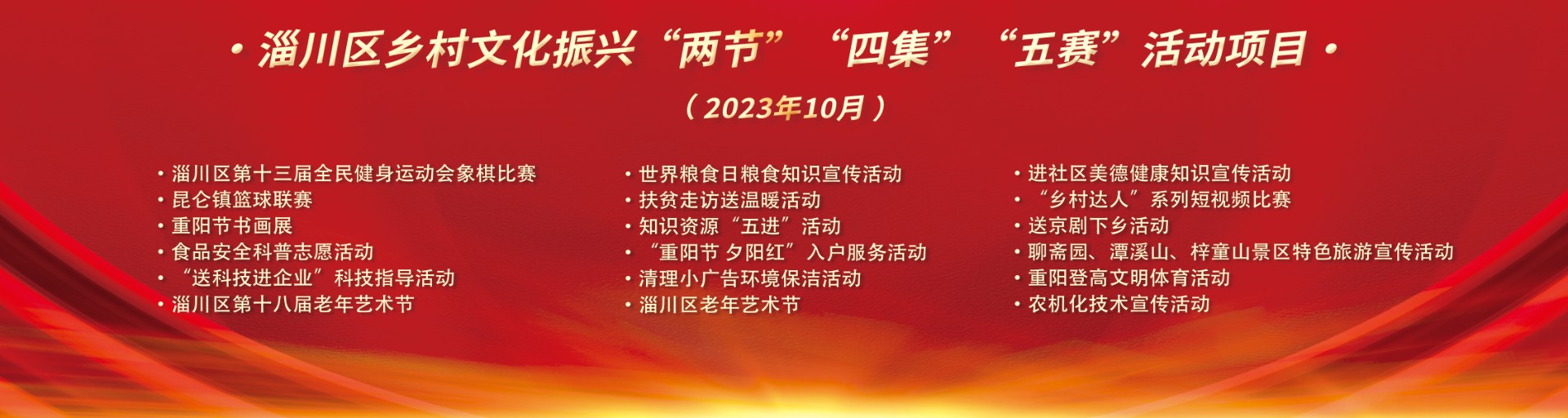 · 淄川区乡村文化振兴“两节” “四集” “五赛”活动项目 ·

（2023年10月）

· 淄川区第十三届全民健身运动会象棋比赛
· 昆仑镇篮球联赛
· 重阳节书画展
· 食品安全科普志愿活动
· “送科技进企业”科技指导活动
· 淄川区第十八届老年艺术节

· 世界粮食日粮食知识宣传活动
· 扶贫走访送温暖活动
· 知识资源“五进”活动
· “重阳节 夕阳红”入户服务活动
· 清理小广告环境保洁活动
· 淄川区老年艺术节

· 进社区美德健康知识宣传活动
· “乡村达人”系列短视频比赛
· 送京剧下乡活动
· 聊斋园、潭溪山、梓童山景区特色旅游宣传活动
· 重阳登高文明体育活动
· 农机化技术宣传活动